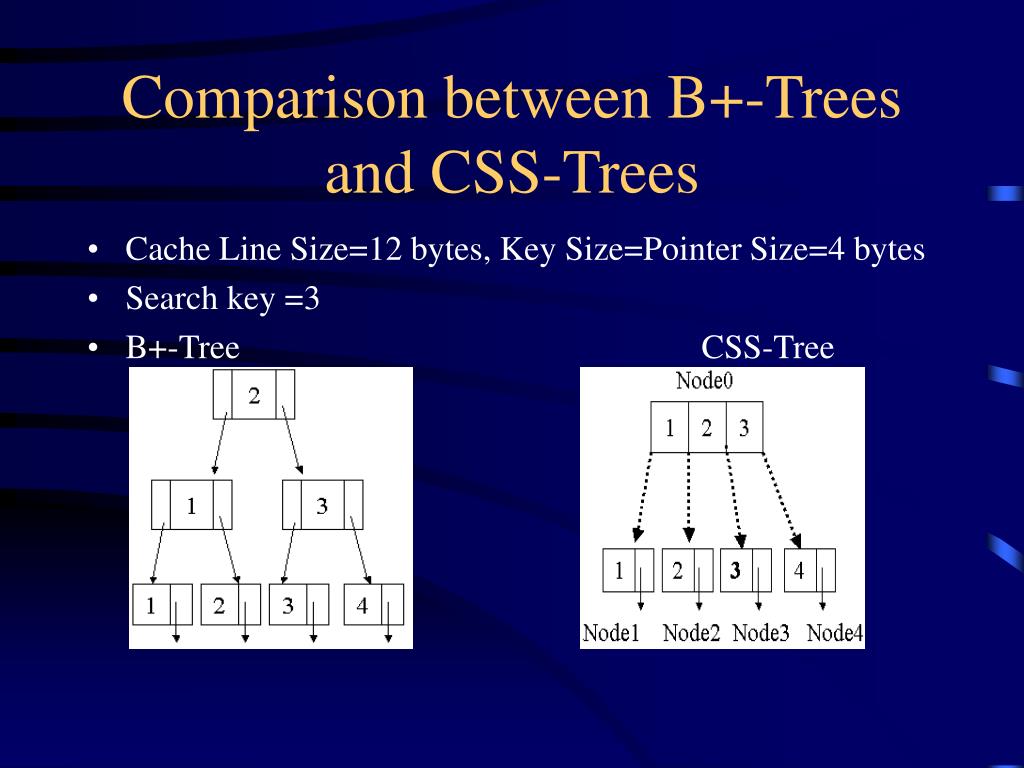 Comparison between B+-Trees and CSS-Trees

• Cache Line Size=12 bytes, Key Size=Pointer Size=4 bytes
• Search key =3
• B+-Tree CSS-Tree

2
1
3
1
2
3
4

Node0
1
2
3
1
2
3
4
Node1
Node2
Node3
Node4